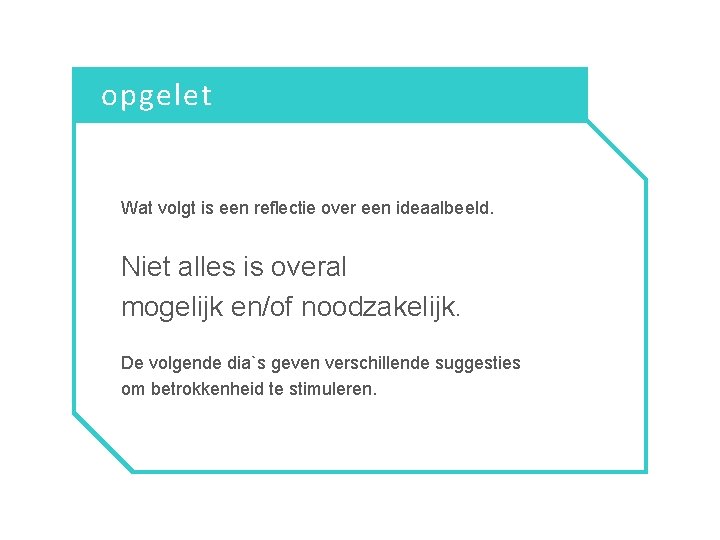 opgelet

Wat volgt is een reflectie over een ideaalbeeld.

Niet alles is overal mogelijk en/of noodzakelijk.

De volgende dia`s geven verschillende suggesties om betrokkenheid te stimuleren.